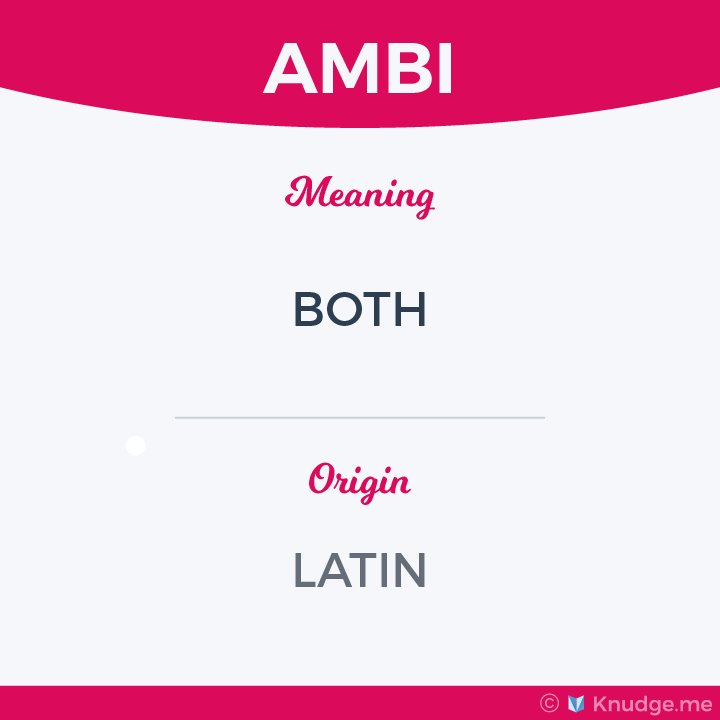 AMBI

Meaning

BOTH

Origin

LATIN

© Knudge.me